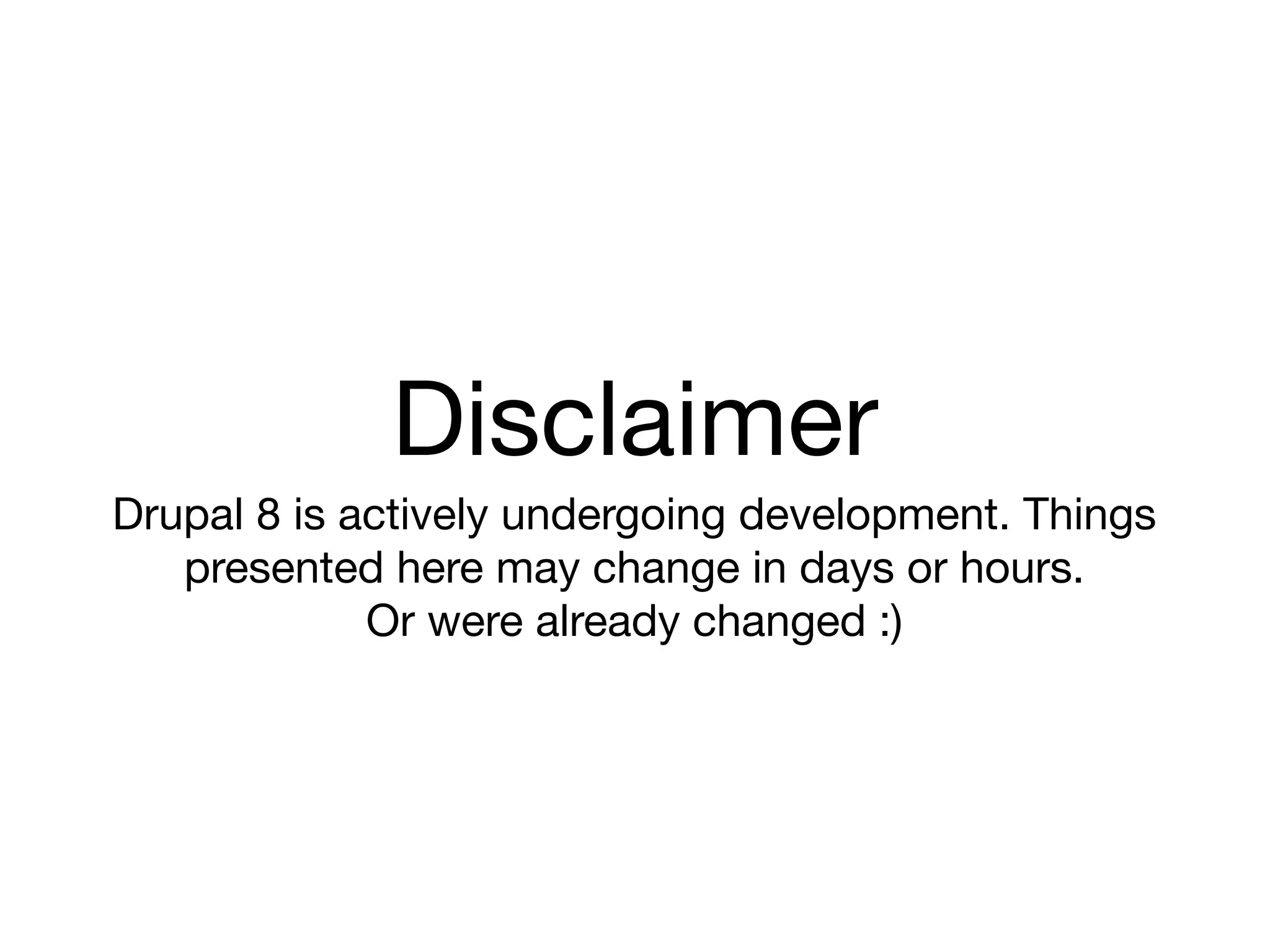 Disclaimer

Drupal 8 is actively undergoing development. Things presented here may change in days or hours.
Or were already changed :)